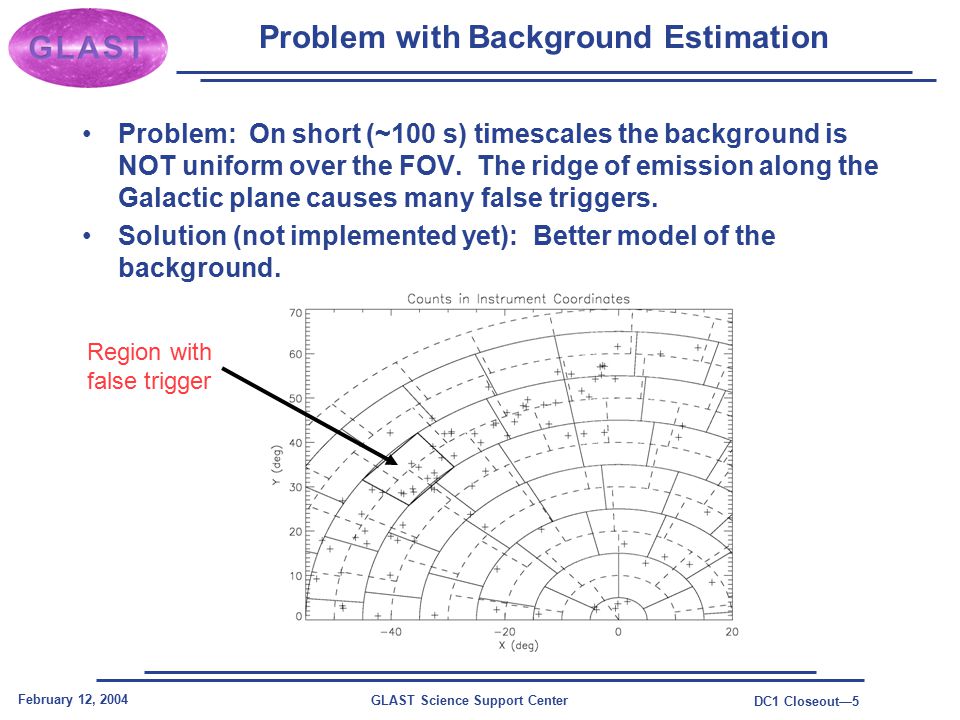 GLAST

Problem with Background Estimation

• Problem: On short (~100 s) timescales the background is NOT uniform over the FOV. The ridge of emission along the Galactic plane causes many false triggers.

• Solution (not implemented yet): Better model of the background.

Region with false trigger

Counts in Instrument Coordinates

70
60
50
40
30
20
10
0

Y (deg)

−40
−20
0
20

X (deg)

February 12, 2004

GLAST Science Support Center

DC1 Closeout—5